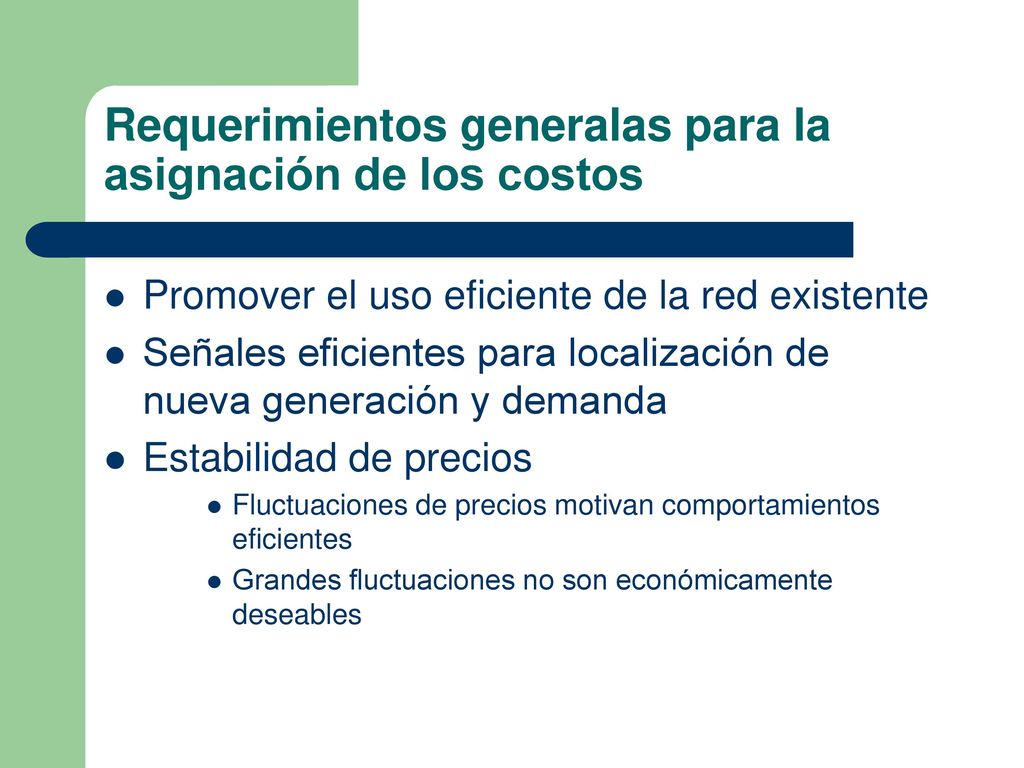 Requerimientos generalas para la asignación de los costos

- Promover el uso eficiente de la red existente
- Señales eficientes para localización de nueva generación y demanda
- Estabilidad de precios
  - Fluctuaciones de precios motivan comportamientos eficientes
  - Grandes fluctuaciones no son económicamente deseables